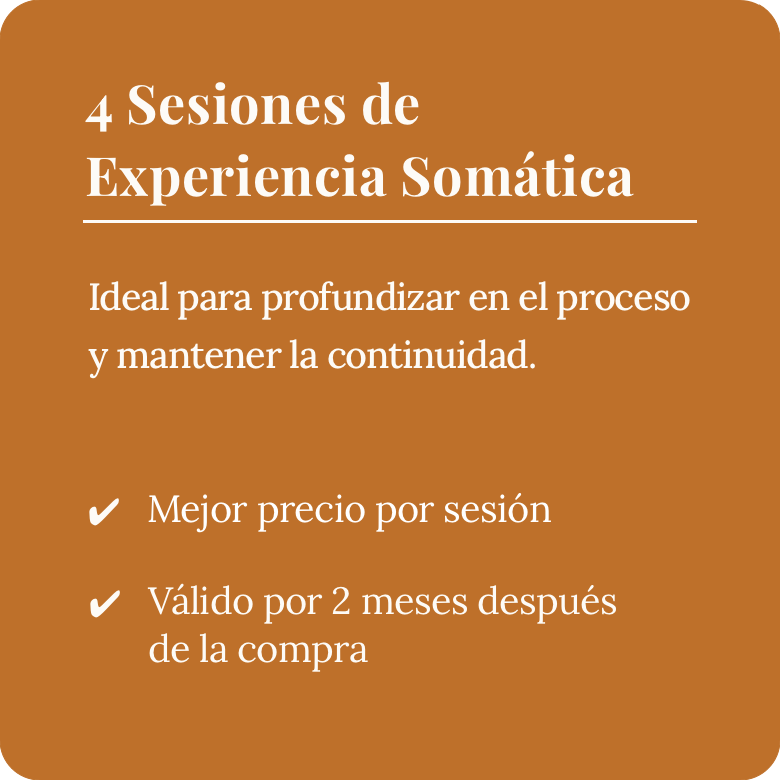 4 Sesiones de Experiencia Somática

Ideal para profundizar en el proceso y mantener la continuidad.

✔ Mejor precio por sesión

✔ Válido por 2 meses después de la compra